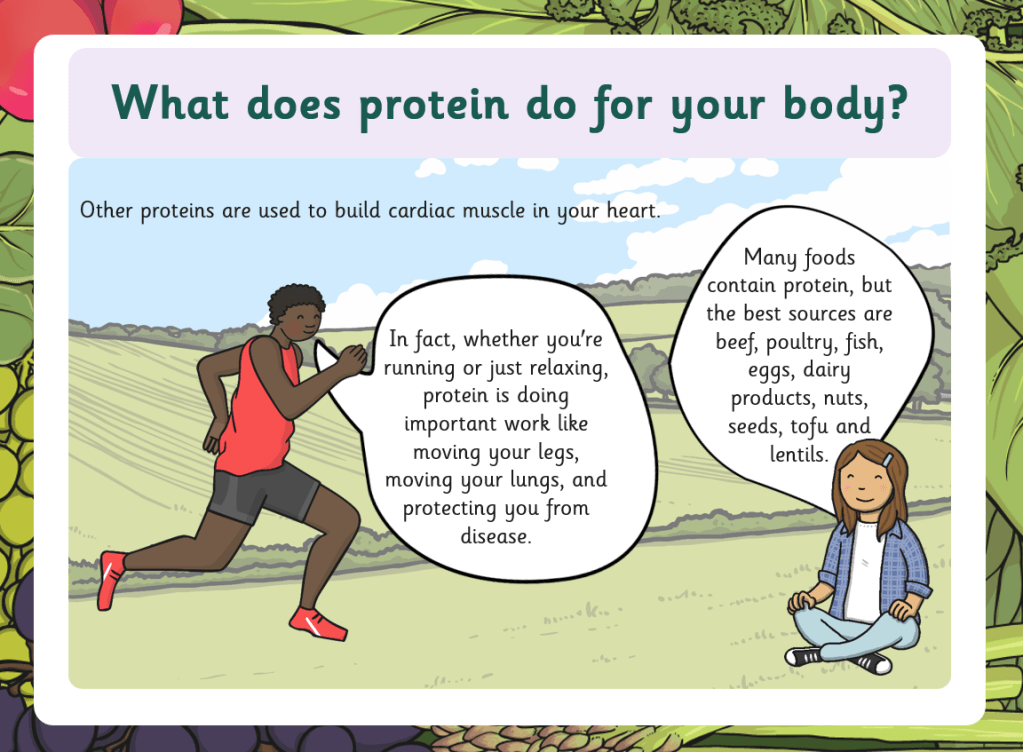 What does protein do for your body?

Other proteins are used to build cardiac muscle in your heart.

In fact, whether you're running or just relaxing, protein is doing important work like moving your legs, moving your lungs, and protecting you from disease.

Many foods contain protein, but the best sources are beef, poultry, fish, eggs, dairy products, nuts, seeds, tofu and lentils.